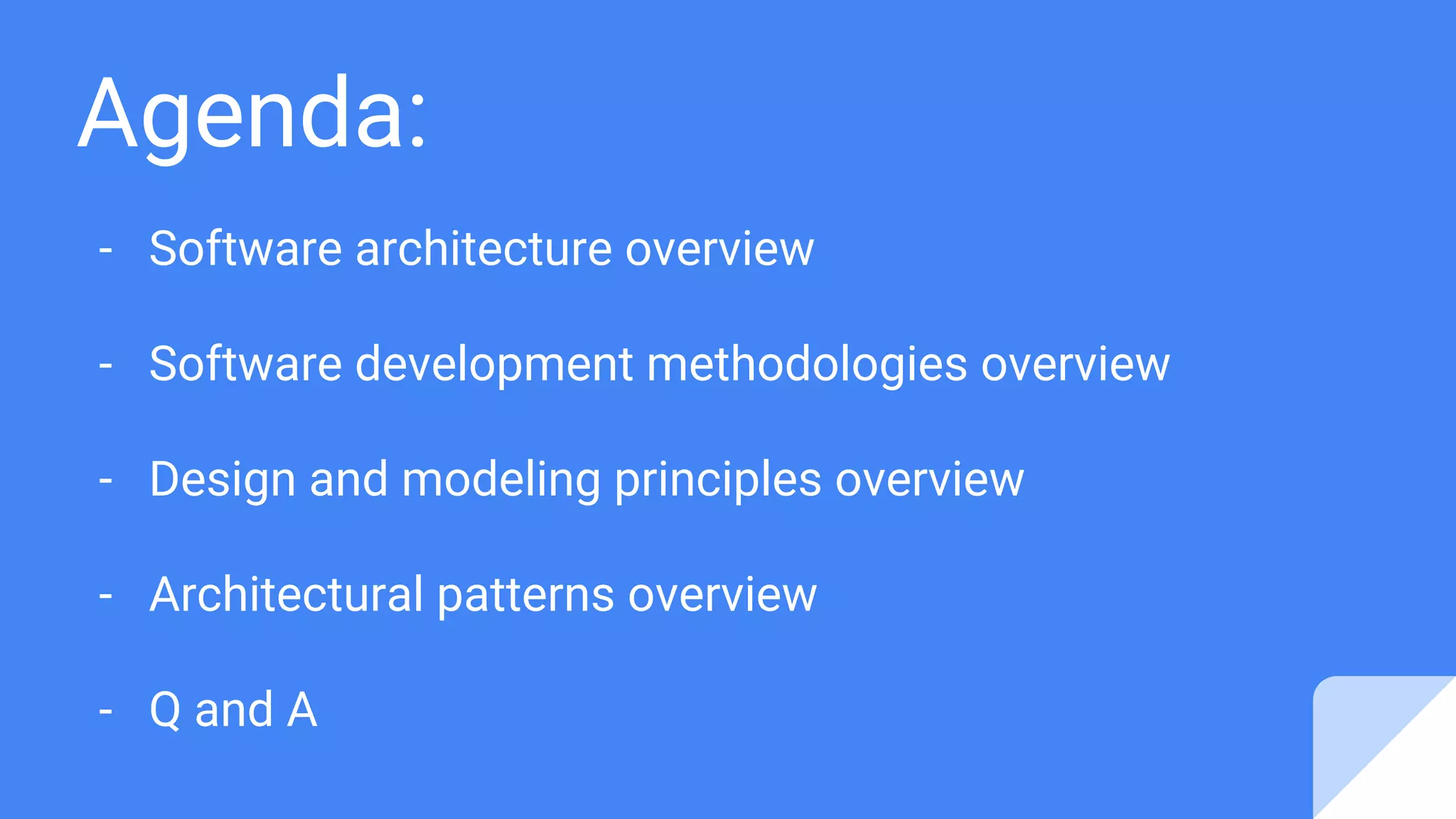 Agenda:

- Software architecture overview

- Software development methodologies overview

- Design and modeling principles overview

- Architectural patterns overview

- Q and A